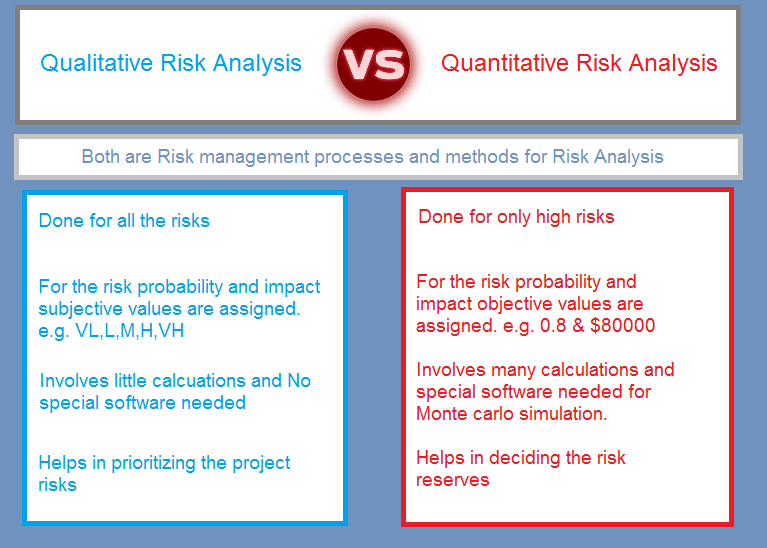 Qualitative Risk Analysis

VS

Quantitative Risk Analysis

Both are Risk management processes and methods for Risk Analysis

Done for all the risks

For the risk probability and impact subjective values are assigned. e.g. VL,L,M,H,VH

Involves little calcuations and No special software needed

Helps in prioritizing the project risks

Done for only high risks

For the risk probability and impact objective values are assigned. e.g. 0.8 & \$80000

Involves many calculations and special software needed for Monte carlo simulation.

Helps in deciding the risk reserves